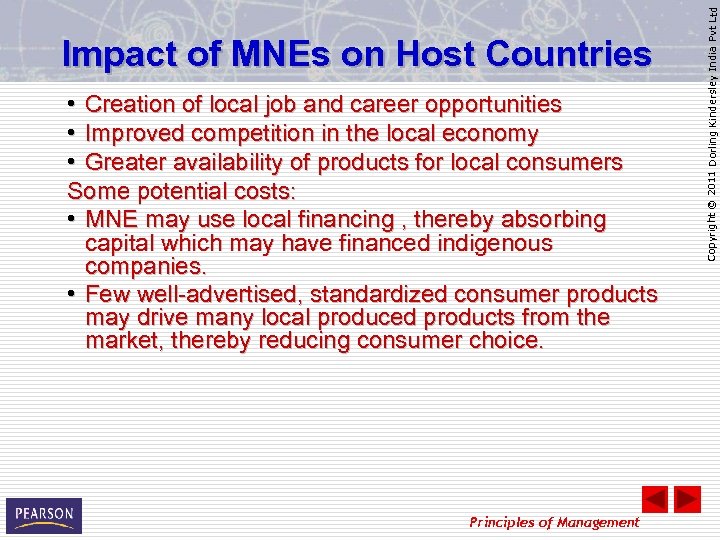 Impact of MNEs on Host Countries

• Creation of local job and career opportunities
• Improved competition in the local economy
• Greater availability of products for local consumers

Some potential costs:

• MNE may use local financing , thereby absorbing capital which may have financed indigenous companies.
• Few well-advertised, standardized consumer products may drive many local produced products from the market, thereby reducing consumer choice.

Copyright © 2011 Dorling Kindersley India Pvt Ltd

PEARSON

Principles of Management